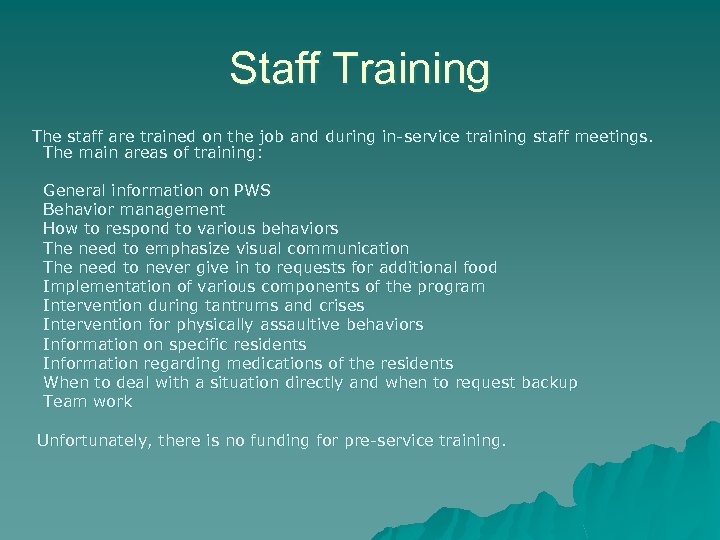 Staff Training

The staff are trained on the job and during in-service training staff meetings. The main areas of training:

General information on PWS
Behavior management
How to respond to various behaviors
The need to emphasize visual communication
The need to never give in to requests for additional food
Implementation of various components of the program
Intervention during tantrums and crises
Intervention for physically assaultive behaviors
Information on specific residents
Information regarding medications of the residents
When to deal with a situation directly and when to request backup
Team work

Unfortunately, there is no funding for pre-service training.